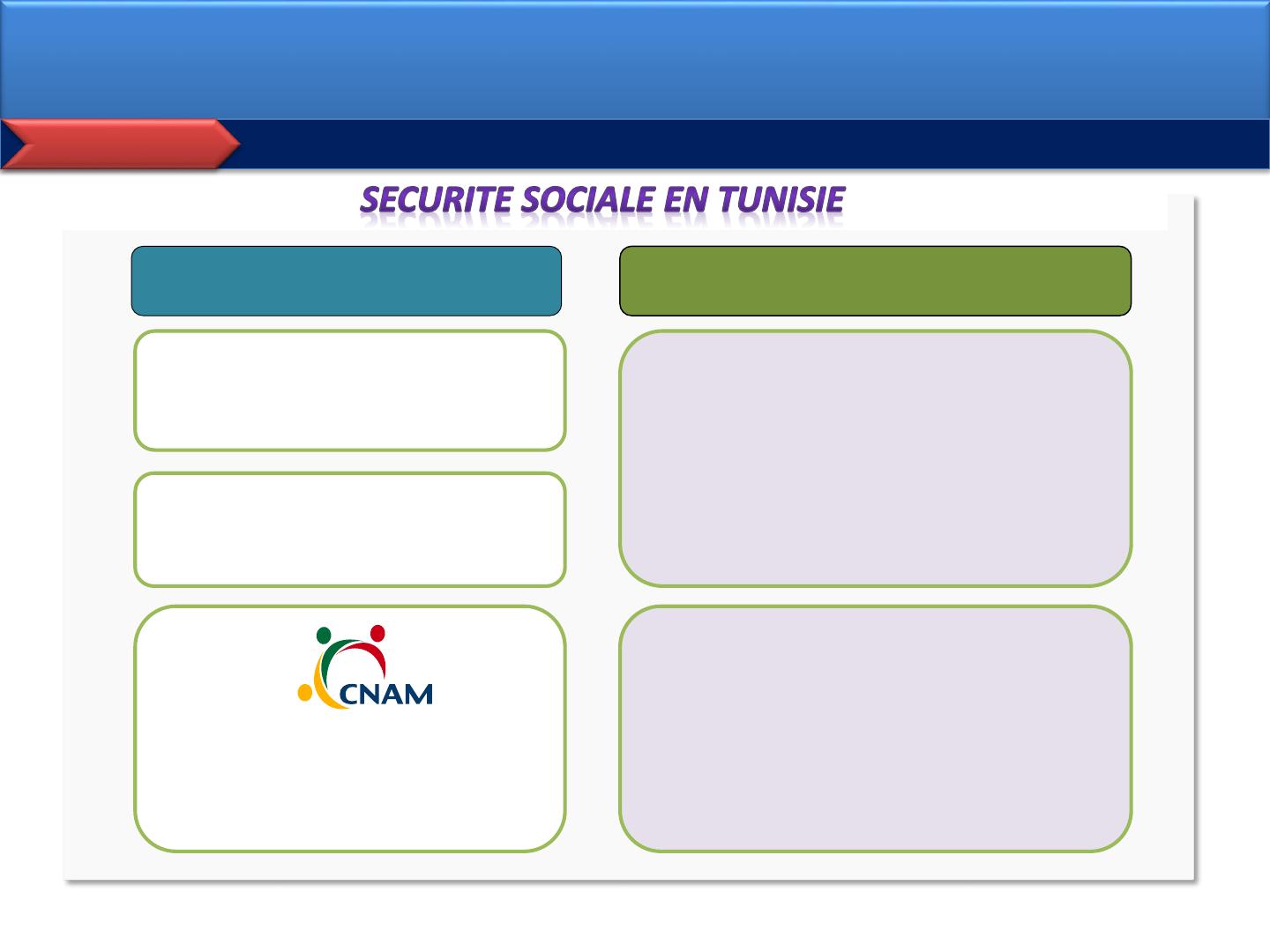 SECURITE SOCIALE EN TUNISIE

CNAM